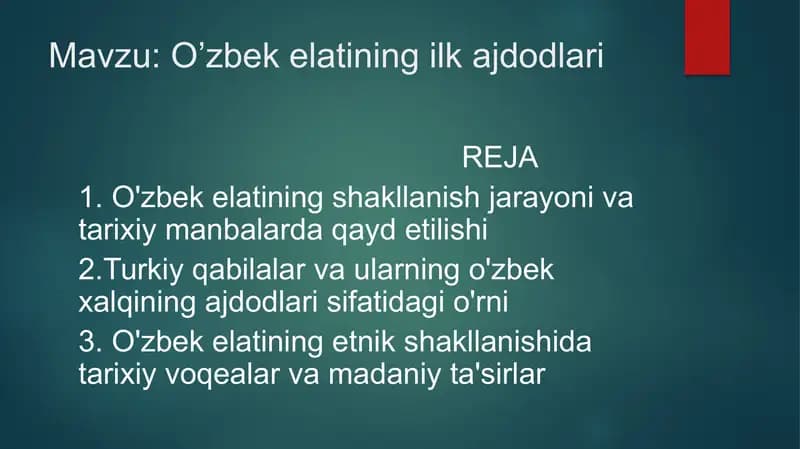 Mavzu: O’zbek elatining ilk ajdodlari

REJA

1. O'zbek elatining shakllanish jarayoni va tarixiy manbalarda qayd etilishi

2.Turkiy qabilalar va ularning o'zbek xalqining ajdodlari sifatidagi o'rni

3. O'zbek elatining etnik shakllanishida tarixiy voqealar va madaniy ta'sirlar